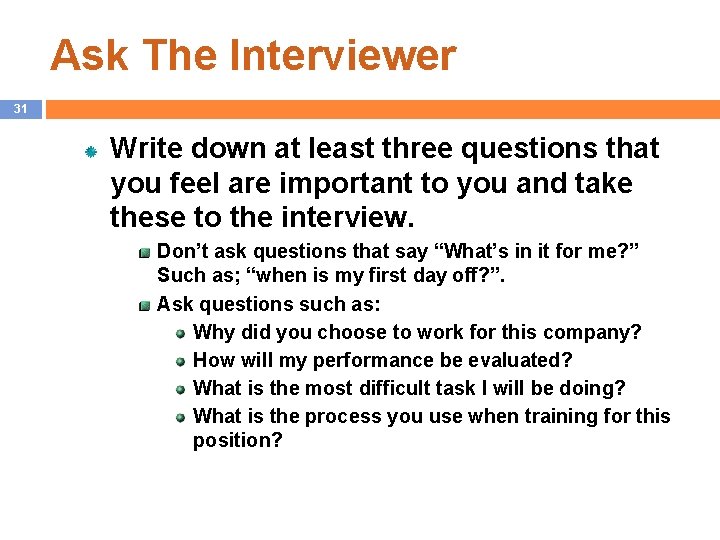 Ask The Interviewer

31

• Write down at least three questions that you feel are important to you and take these to the interview.

• Don't ask questions that say "What's in it for me?" Such as; "when is my first day off?".

• Ask questions such as:

• Why did you choose to work for this company?

• How will my performance be evaluated?

• What is the most difficult task I will be doing?

• What is the process you use when training for this position?